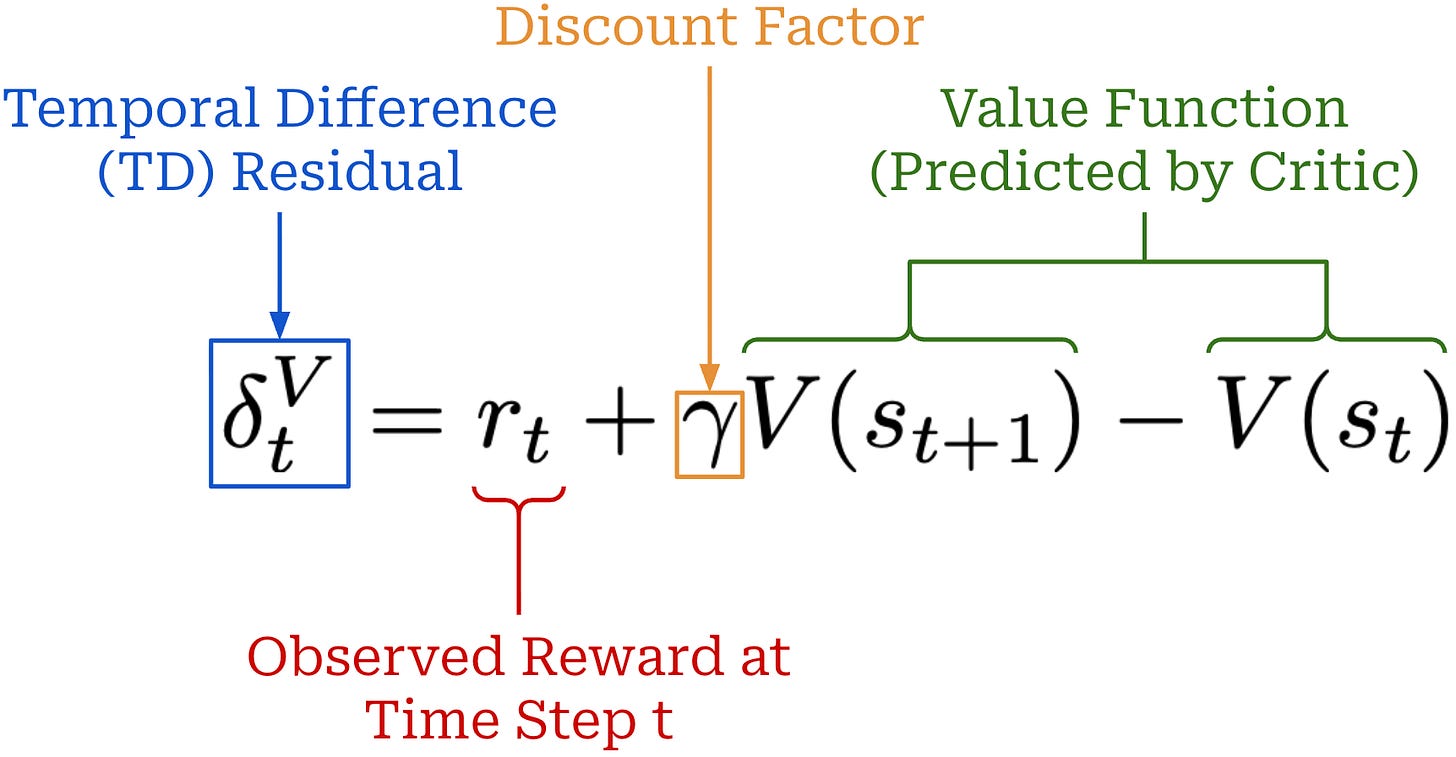 Discount Factor

Temporal Difference (TD) Residual

Value Function (Predicted by Critic)

$\delta_t^V = r_t + \gamma V(s_{t+1}) - V(s_t)$

Observed Reward at Time Step t